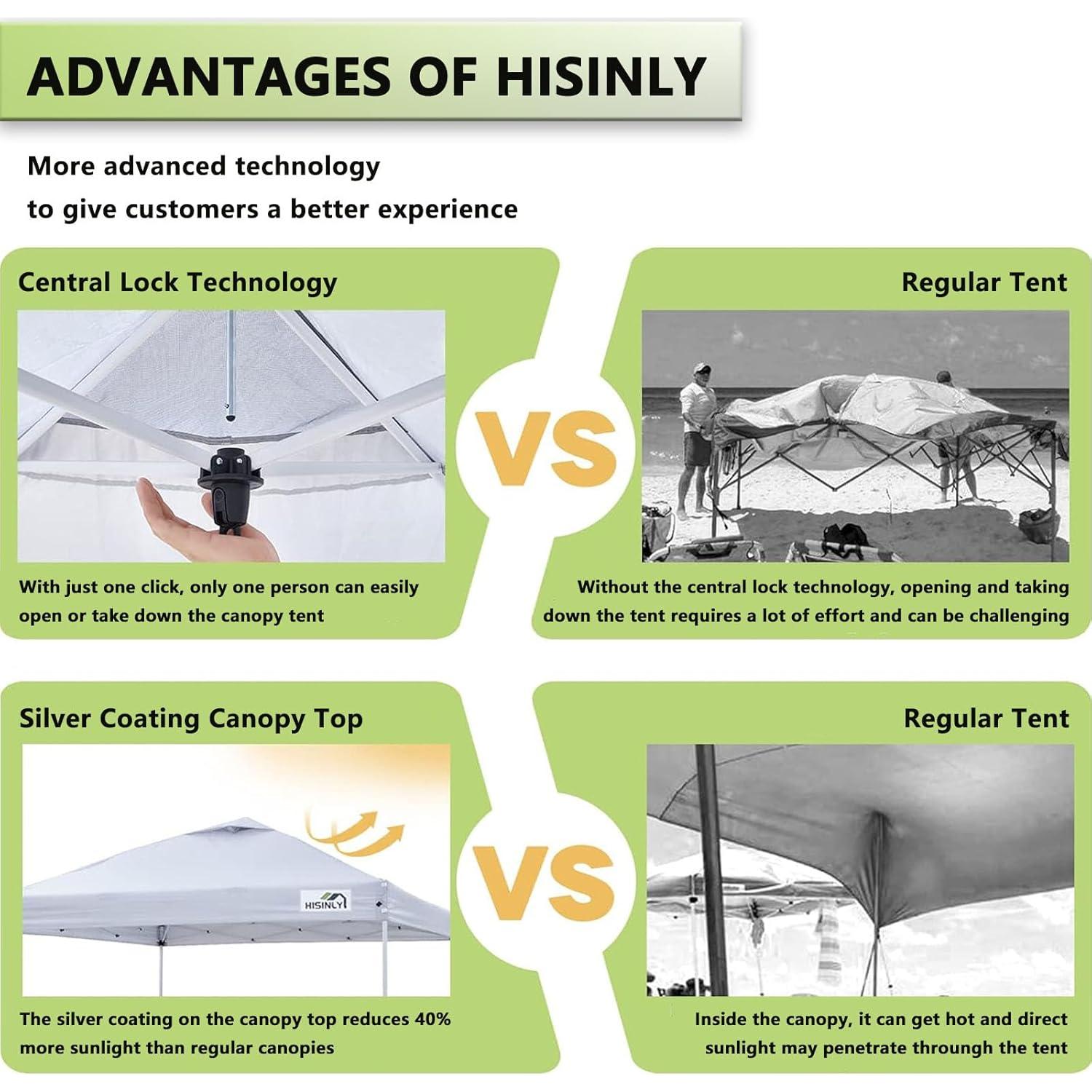 ADVANTAGES OF HISINLY

More advanced technology
to give customers a better experience

Central Lock Technology

With just one click, only one person can easily open or take down the canopy tent

VS

Regular Tent

Without the central lock technology, opening and taking down the tent requires a lot of effort and can be challenging

Silver Coating Canopy Top

HISINLY

The silver coating on the canopy top reduces 40% more sunlight than regular canopies

VS

Regular Tent

Inside the canopy, it can get hot and direct sunlight may penetrate through the tent